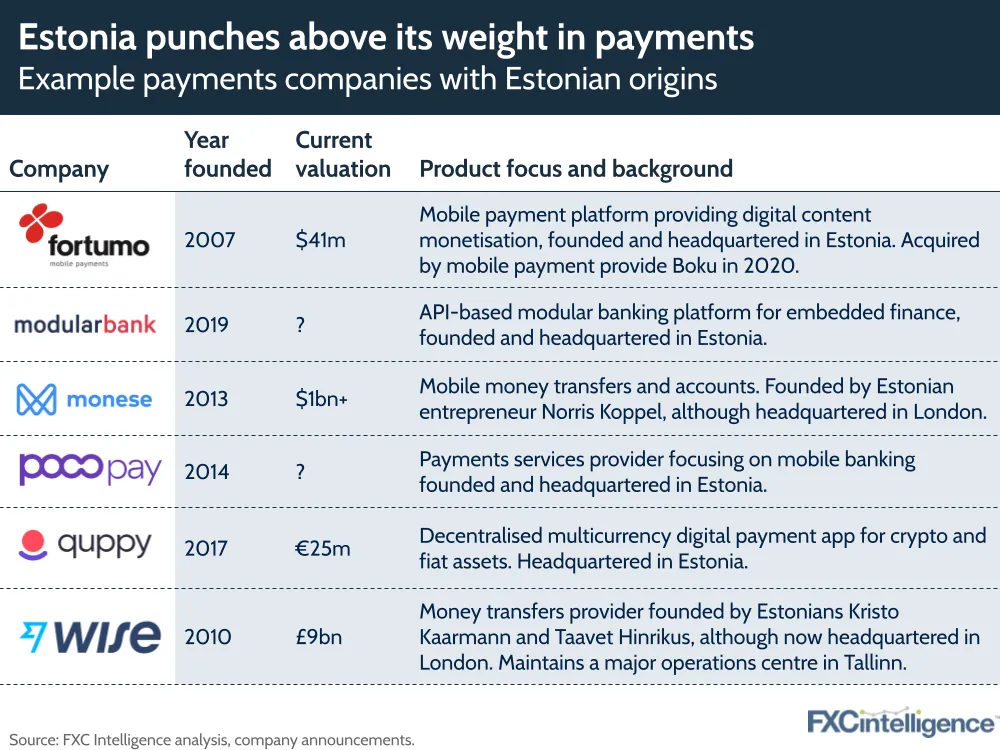 Estonia punches above its weight in payments
Example payments companies with Estonian origins

| Company | Year founded | Current valuation | Product focus and background |
|---|---|---|---|
| fortumo mobile payments | 2007 | \$41m | Mobile payment platform providing digital content monetisation, founded and headquartered in Estonia. Acquired by mobile payment provide Boku in 2020. |
| modularbank | 2019 | ? | API-based modular banking platform for embedded finance, founded and headquartered in Estonia. |
| monese | 2013 | \$1bn+ | Mobile money transfers and accounts. Founded by Estonian entrepreneur Norris Koppel, although headquartered in London. |
| pocopay | 2014 | ? | Payments services provider focusing on mobile banking founded and headquartered in Estonia. |
| quppy | 2017 | €25m | Decentralised multicurrency digital payment app for crypto and fiat assets. Headquartered in Estonia. |
| wise | 2010 | £9bn | Money transfers provider founded by Estonians Kristo Kaarmann and Taavet Hinrikus, although now headquartered in London. Maintains a major operations centre in Tallinn. |

Source: FXC Intelligence analysis, company announcements.

FXCintelligence